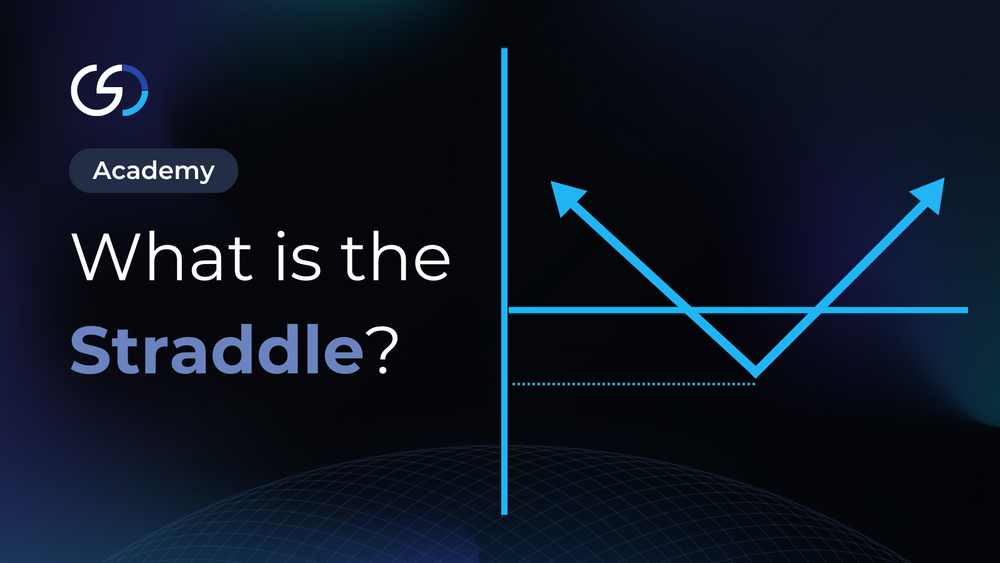 Academy

What is the Straddle?